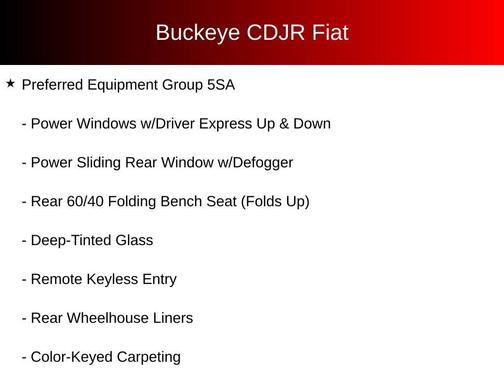 Buckeye CDJR Fiat

★ Preferred Equipment Group 5SA

- Power Windows w/Driver Express Up & Down

- Power Sliding Rear Window w/Defogger

- Rear 60/40 Folding Bench Seat (Folds Up)

- Deep-Tinted Glass

- Remote Keyless Entry

- Rear Wheelhouse Liners

- Color-Keyed Carpeting